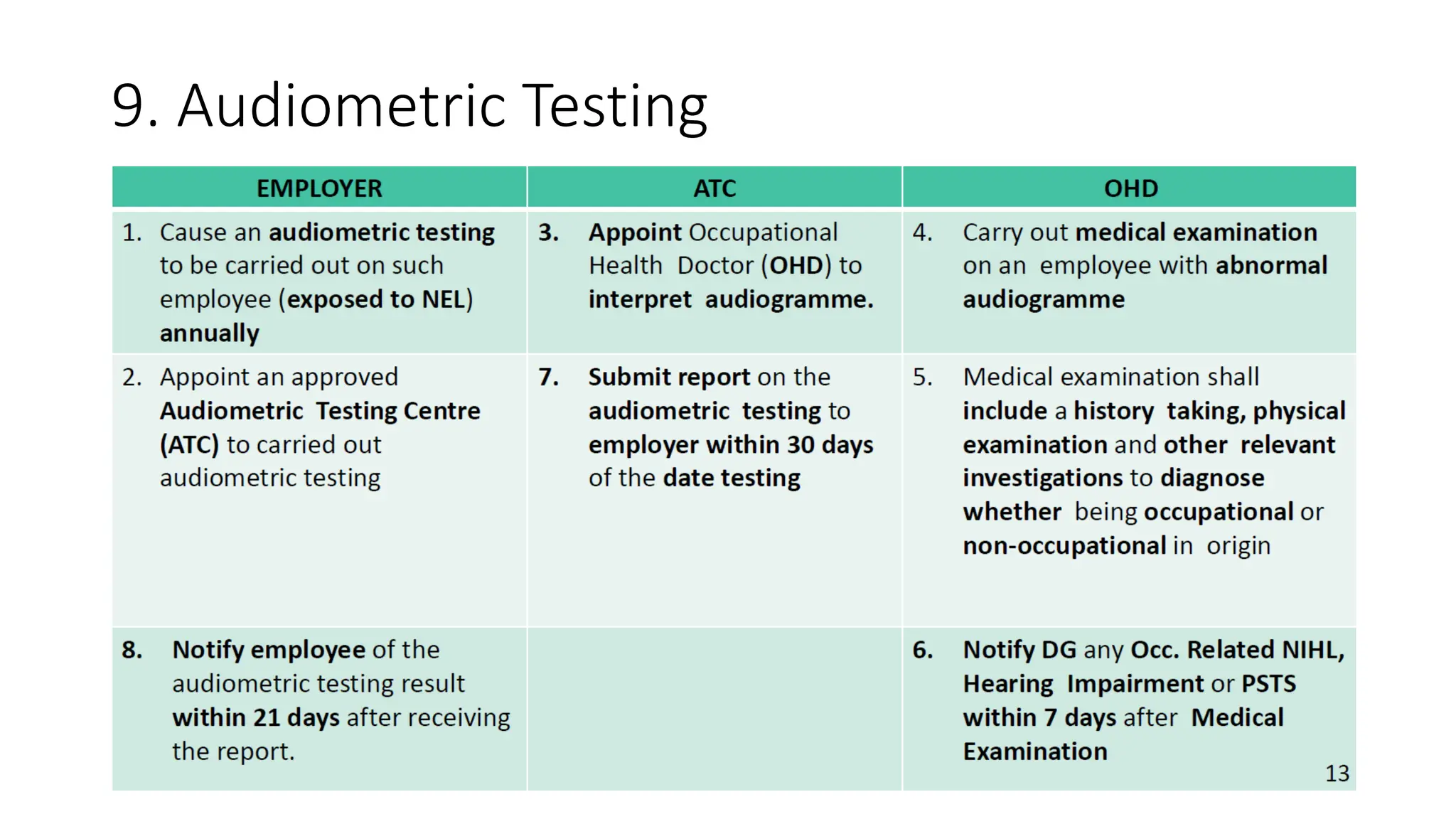 9. Audiometric Testing

| EMPLOYER | ATC | OHD |
|---|---|---|
| 1. Cause an audiometric testing to be carried out on such employee (exposed to NEL) annually | 3. Appoint Occupational Health Doctor (OHD) to interpret audiogramme. | 4. Carry out medical examination on an employee with abnormal audiogramme |
| 2. Appoint an approved Audiometric Testing Centre (ATC) to carried out audiometric testing | 7. Submit report on the audiometric testing to employer within 30 days of the date testing | 5. Medical examination shall include a history taking, physical examination and other relevant investigations to diagnose whether being occupational or non-occupational in origin |
| 8. Notify employee of the audiometric testing result within 21 days after receiving the report. | | 6. Notify DG any Occ. Related NIHL, Hearing Impairment or PSTS within 7 days after Medical Examination |

13